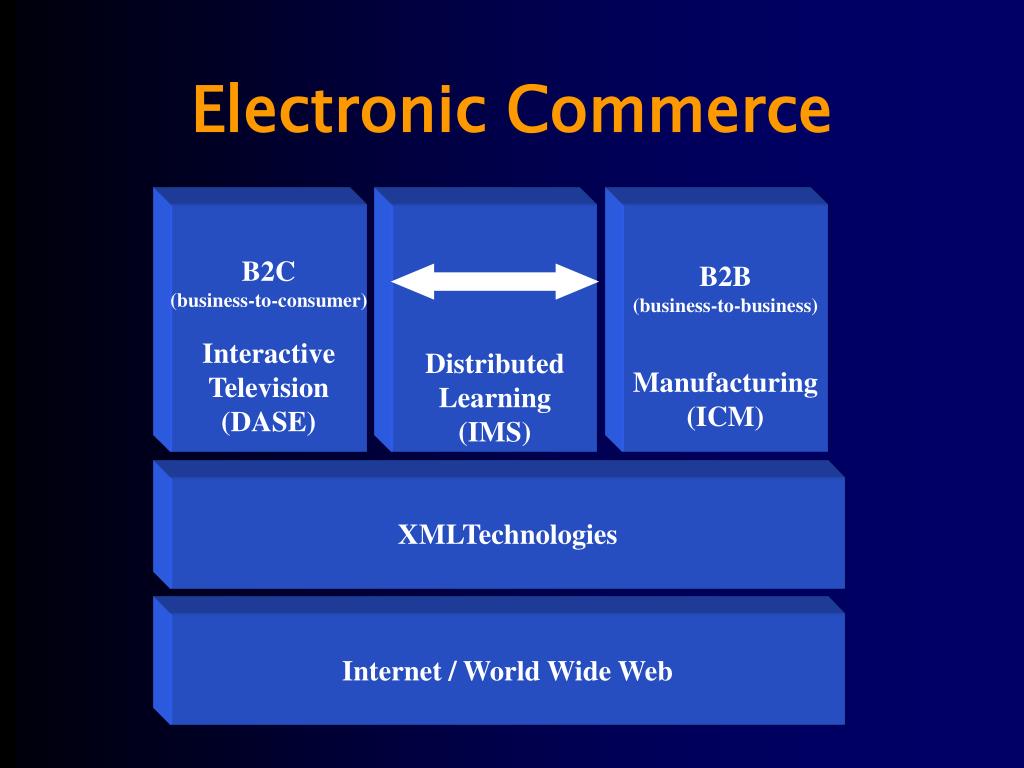 Electronic Commerce

B2C
(business-to-consumer)

Interactive Television (DASE)

Distributed Learning (IMS)

B2B
(business-to-business)

Manufacturing (ICM)

XMLTechnologies

Internet / World Wide Web